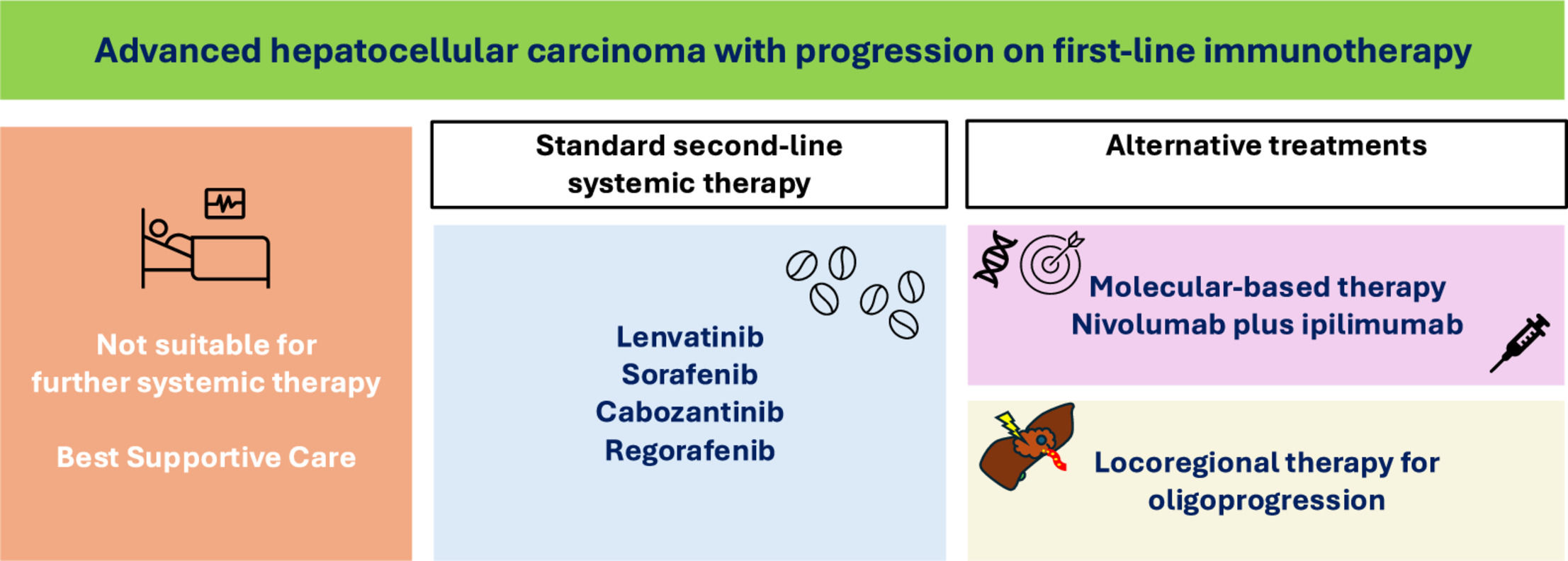 Advanced hepatocellular carcinoma with progression on first-line immunotherapy

Not suitable for further systemic therapy

Best Supportive Care

Standard second-line systemic therapy

Lenvatinib
Sorafenib
Cabozantinib
Regorafenib

Alternative treatments

Molecular-based therapy
Nivolumab plus ipilimumab

Locoregional therapy for oligoprogression